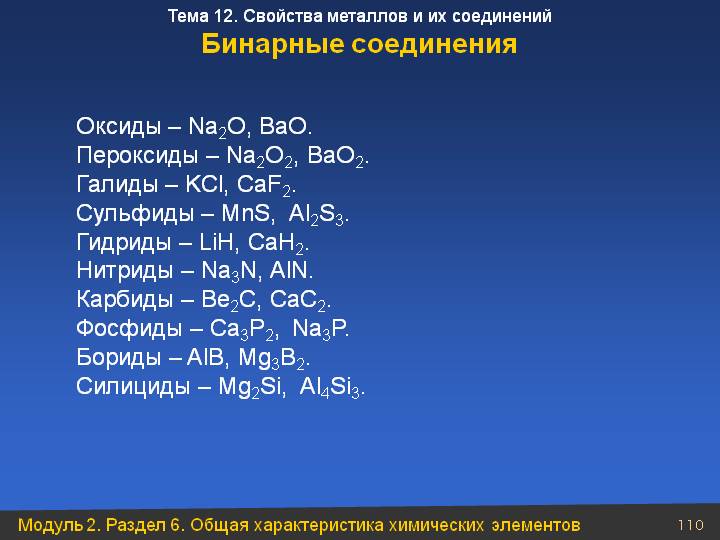 Тема 12. Свойства металлов и их соединений
Бинарные соединения

Оксиды – $Na_2O$, $BaO$.
Пероксиды – $Na_2O_2$, $BaO_2$.
Галиды – $KCl$, $CaF_2$.
Сульфиды – $MnS$, $Al_2S_3$.
Гидриды – $LiH$, $CaH_2$.
Нитриды – $Na_3N$, $AlN$.
Карбиды – $Be_2C$, $CaC_2$.
Фосфиды – $Ca_3P_2$, $Na_3P$.
Бориды – $AlB$, $Mg_3B_2$.
Силициды – $Mg_2Si$, $Al_4Si_3$.

Модуль 2. Раздел 6. Общая характеристика химических элементов 110